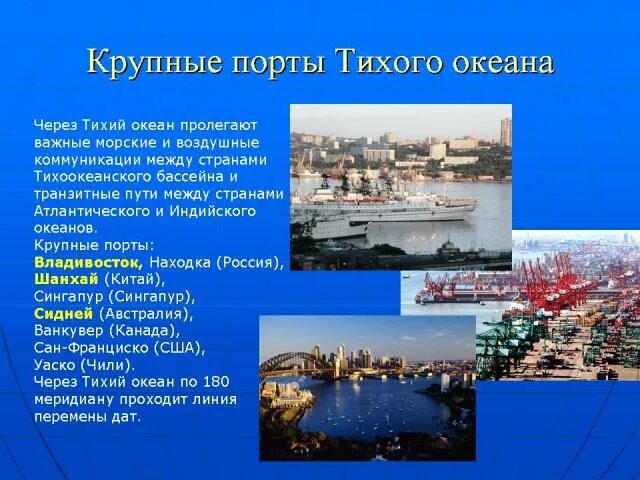 Крупные порты Тихого океана

Через Тихий океан пролегают важные морские и воздушные коммуникации между странами Тихоокеанского бассейна и транзитные пути между странами Атлантического и Индийского океанов.
Крупные порты:
Владивосток, Находка (Россия),
Шанхай (Китай),
Сингапур (Сингапур),
Сидней (Австралия),
Ванкувер (Канада),
Сан-Франциско (США),
Уаско (Чили).
Через Тихий океан по 180 меридиану проходит линия перемены дат.